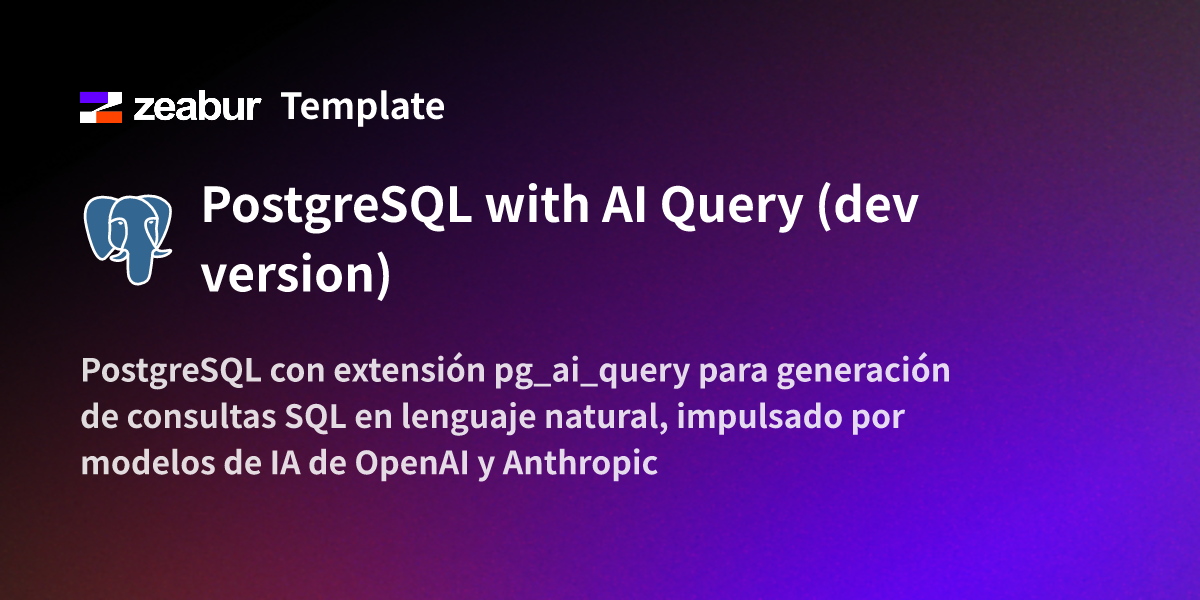 zeabur Template

PostgreSQL with AI Query (dev version)

PostgreSQL con extensión pg_ai_query para generación de consultas SQL en lenguaje natural, impulsado por modelos de IA de OpenAI y Anthropic